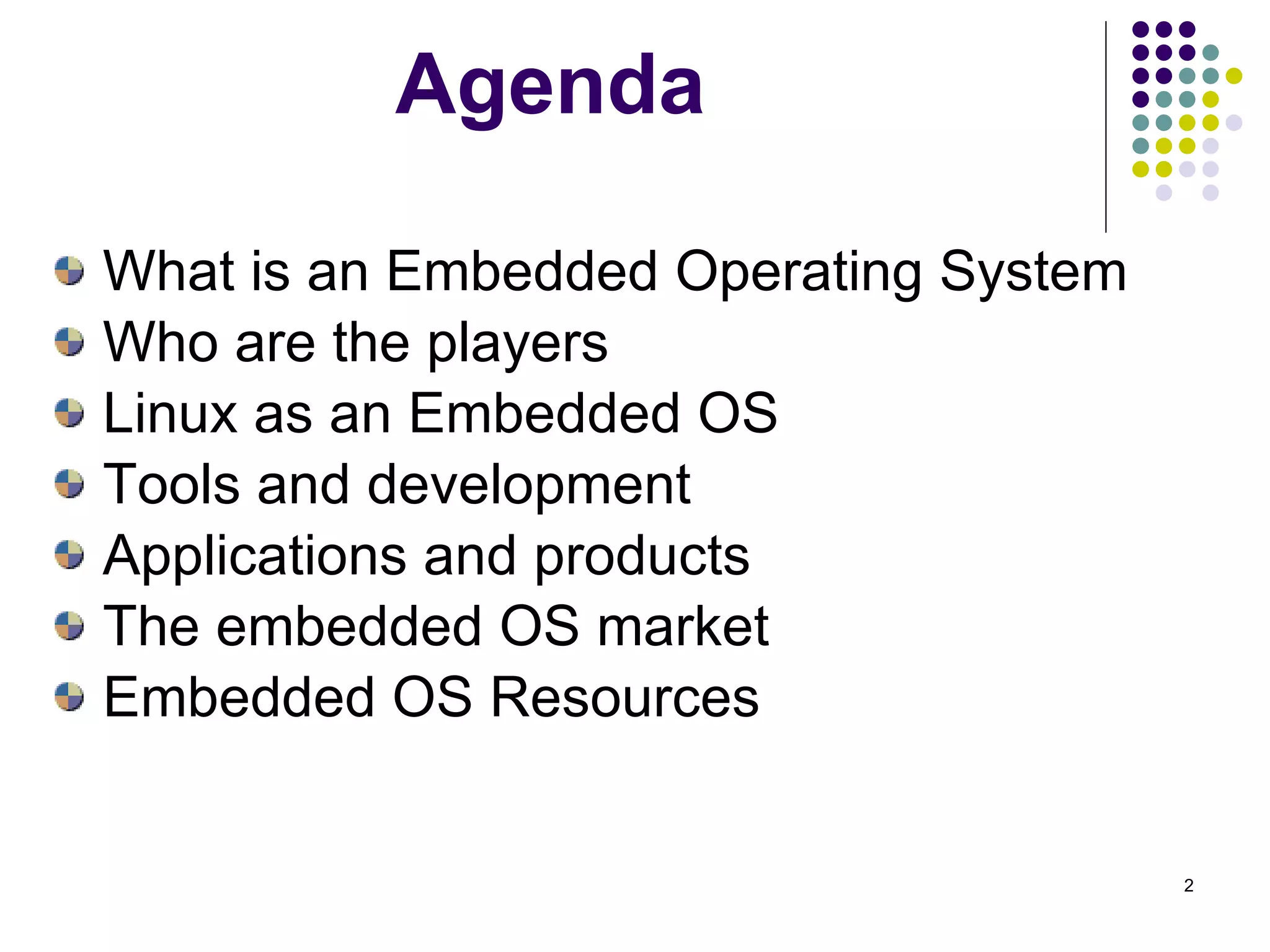 Agenda

- What is an Embedded Operating System
- Who are the players
- Linux as an Embedded OS
- Tools and development
- Applications and products
- The embedded OS market
- Embedded OS Resources

2